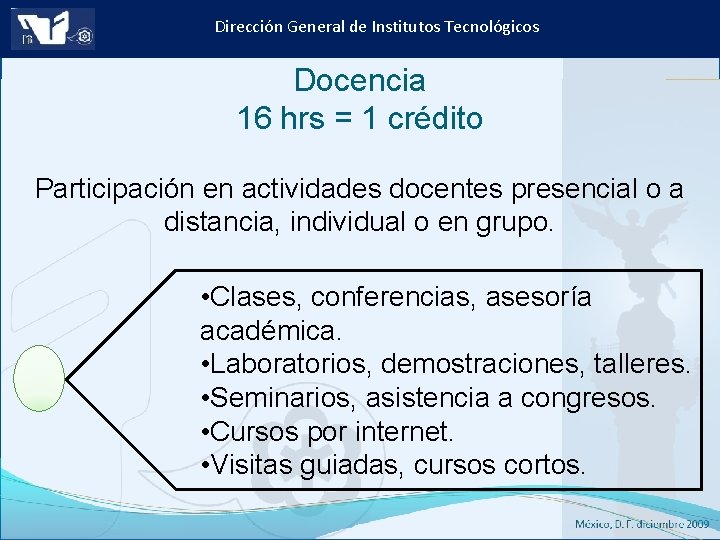 Dirección General de Institutos Tecnológicos

Docencia
16 hrs = 1 crédito

Participación en actividades docentes presencial o a distancia, individual o en grupo.

•Clases, conferencias, asesoría académica.
•Laboratorios, demostraciones, talleres.
•Seminarios, asistencia a congresos.
•Cursos por internet.
•Visitas guiadas, cursos cortos.

México, D. F. diciembre 2009